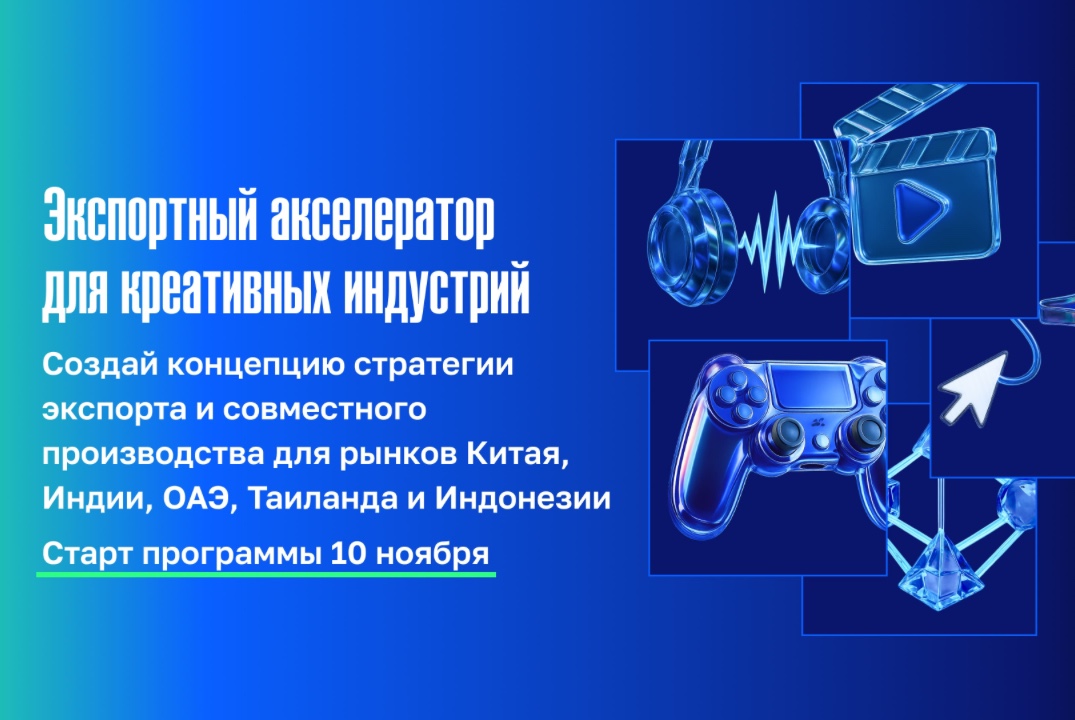 Экспортный акселератор для креативных индустрий

Создай концепцию стратегии экспорта и совместного производства для рынков Китая, Индии, ОАЭ, Таиланда и Индонезии

Старт программы 10 ноября